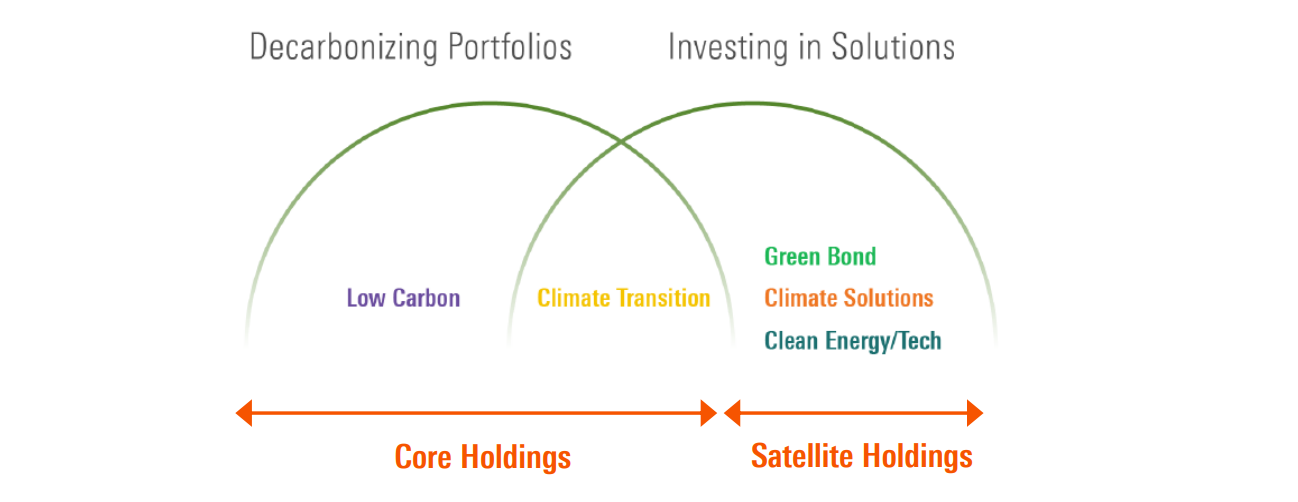 Decarbonizing Portfolios

Investing in Solutions

Low Carbon

Climate Transition

Green Bond

Climate Solutions

Clean Energy/Tech

Core Holdings

Satellite Holdings